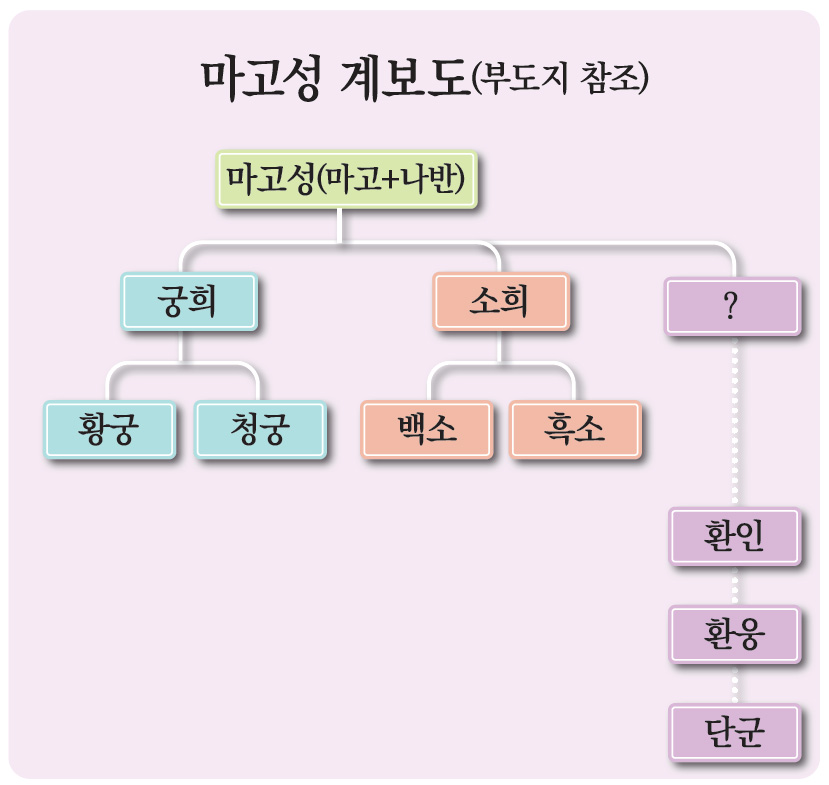 마고성 계보도(부도지 참조)

마고성(마고+나반)

궁희

소희

?

황궁

청궁

백소

흑소

환인

환웅

단군